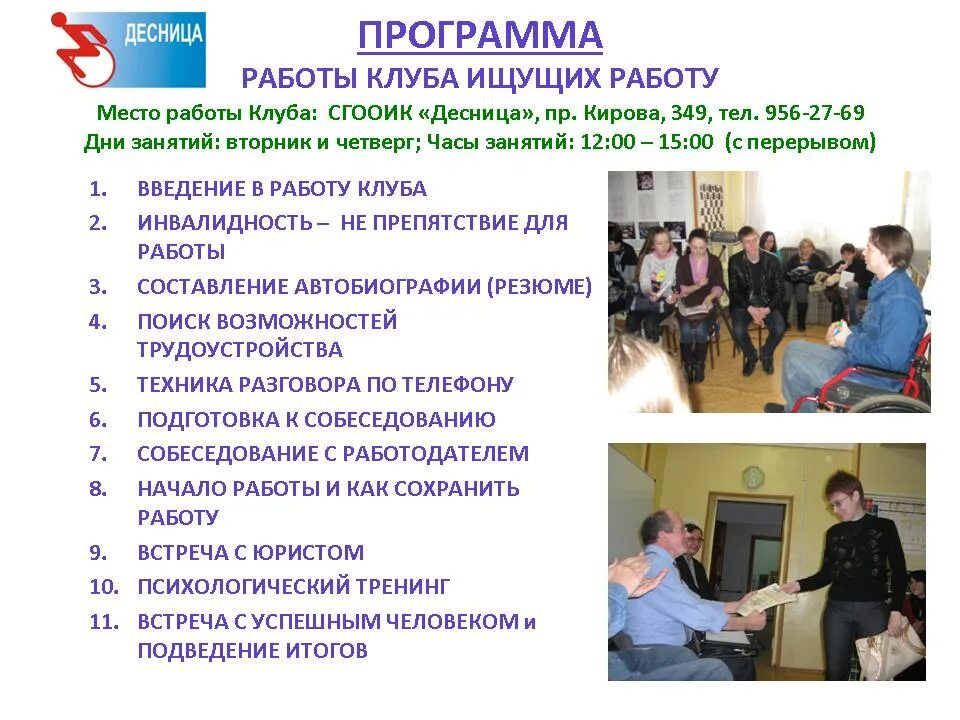 ДЕСНИЦА

ПРОГРАММА

РАБОТЫ КЛУБА ИЩУЩИХ РАБОТУ

Место работы Клуба: СГООИК «Десница», пр. Кирова, 349, тел. 956-27-69
Дни занятий: вторник и четверг; Часы занятий: 12:00 – 15:00 (с перерывом)

1. ВВЕДЕНИЕ В РАБОТУ КЛУБА
2. ИНВАЛИДНОСТЬ – НЕ ПРЕПЯТСТВИЕ ДЛЯ РАБОТЫ
3. СОСТАВЛЕНИЕ АВТОБИОГРАФИИ (РЕЗЮМЕ)
4. ПОИСК ВОЗМОЖНОСТЕЙ ТРУДОУСТРОЙСТВА
5. ТЕХНИКА РАЗГОВОРА ПО ТЕЛЕФОНУ
6. ПОДГОТОВКА К СОБЕСЕДОВАНИЮ
7. СОБЕСЕДОВАНИЕ С РАБОТОДАТЕЛЕМ
8. НАЧАЛО РАБОТЫ И КАК СОХРАНИТЬ РАБОТУ
9. ВСТРЕЧА С ЮРИСТОМ
10. ПСИХОЛОГИЧЕСКИЙ ТРЕНИНГ
11. ВСТРЕЧА С УСПЕШНЫМ ЧЕЛОВЕКОМ и ПОДВЕДЕНИЕ ИТОГОВ